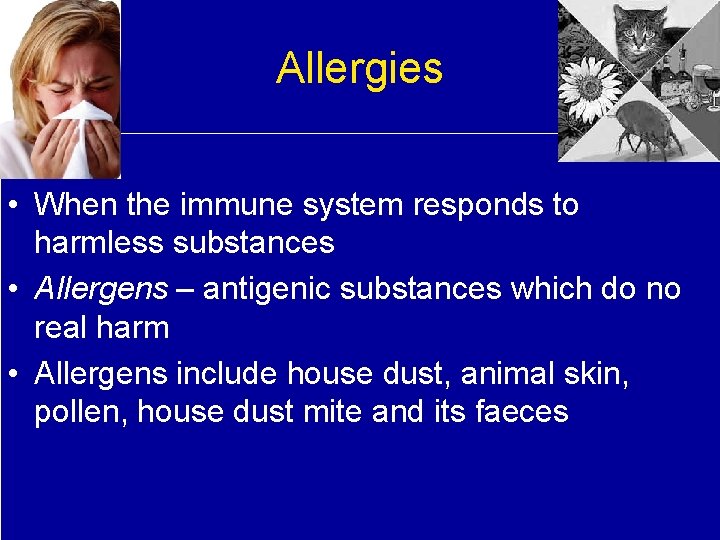 Allergies

• When the immune system responds to harmless substances
• Allergens – antigenic substances which do no real harm
• Allergens include house dust, animal skin, pollen, house dust mite and its faeces